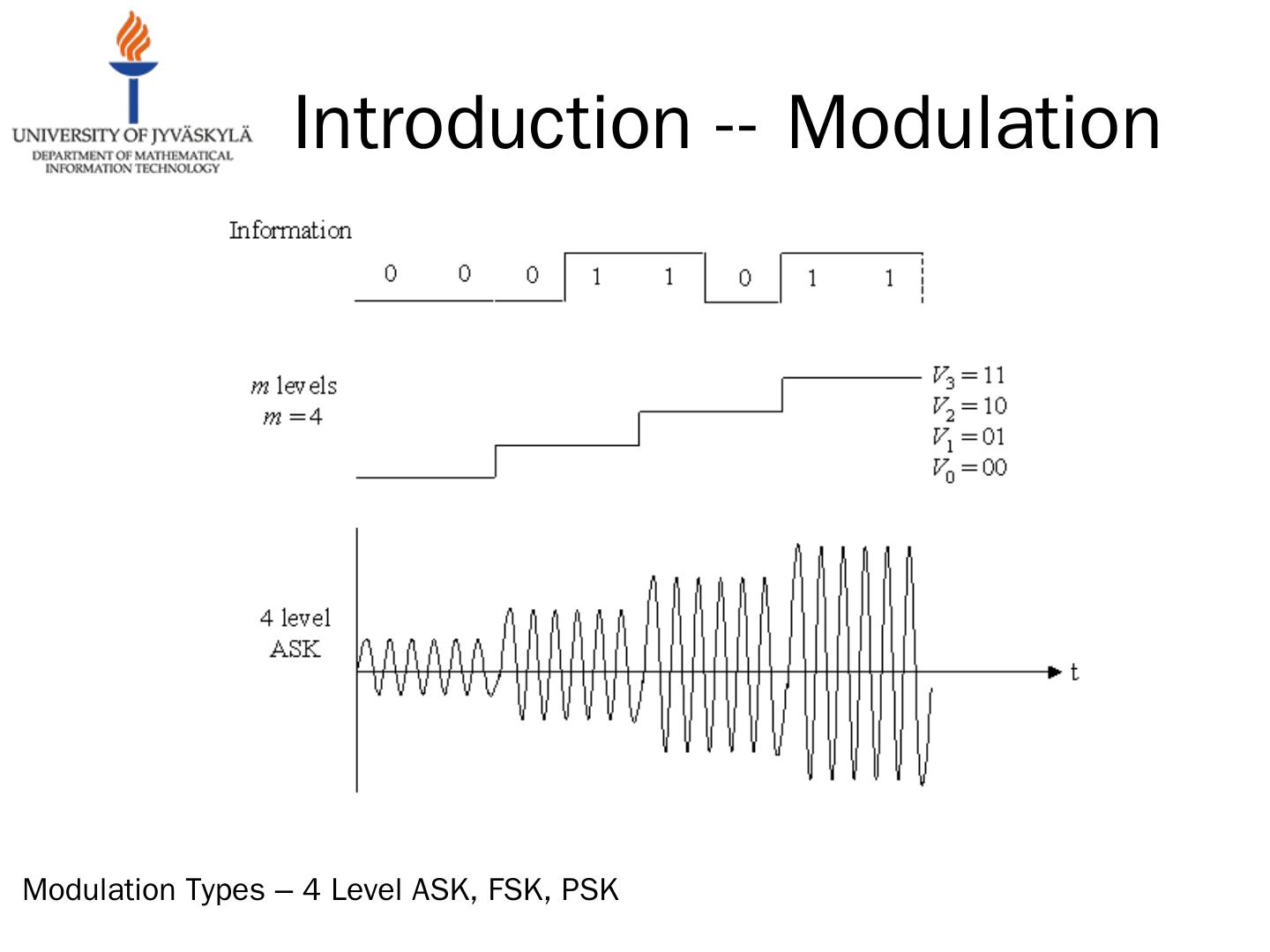 UNIVERSITY OF JYVÄSKYLÄ
DEPARTMENT OF MATHEMATICAL INFORMATION TECHNOLOGY

Introduction -- Modulation

Information

0 0 0 1 1 0 1 1

$m$ levels
$m = 4$

$V_3 = 11$
$V_2 = 10$
$V_1 = 01$
$V_0 = 00$

4 level ASK

t

Modulation Types – 4 Level ASK, FSK, PSK